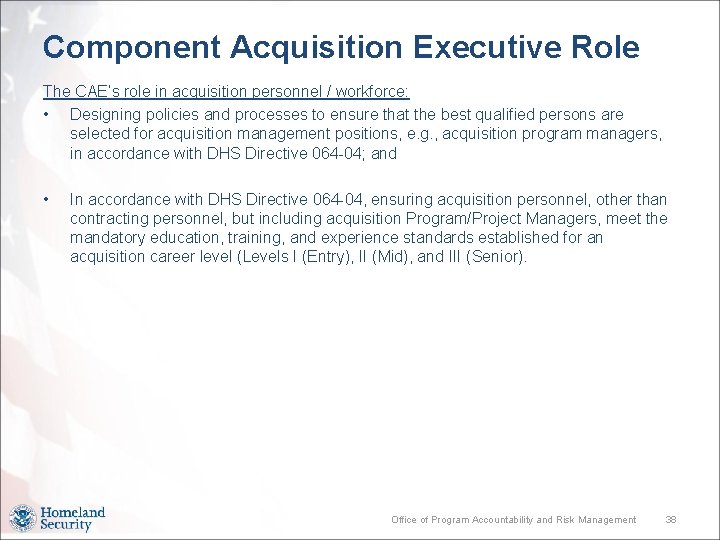 Component Acquisition Executive Role

The CAE's role in acquisition personnel / workforce:

• Designing policies and processes to ensure that the best qualified persons are selected for acquisition management positions, e.g., acquisition program managers, in accordance with DHS Directive 064-04; and

• In accordance with DHS Directive 064-04, ensuring acquisition personnel, other than contracting personnel, but including acquisition Program/Project Managers, meet the mandatory education, training, and experience standards established for an acquisition career level (Levels I (Entry), II (Mid), and III (Senior).

Homeland Security

Office of Program Accountability and Risk Management 38